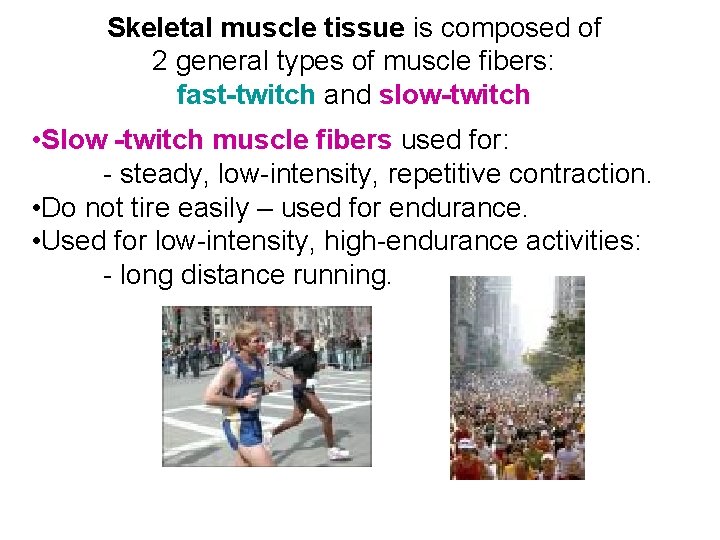 Skeletal muscle tissue is composed of 2 general types of muscle fibers: fast-twitch and slow-twitch

•Slow -twitch muscle fibers used for:
- steady, low-intensity, repetitive contraction.
•Do not tire easily – used for endurance.
•Used for low-intensity, high-endurance activities:
- long distance running.